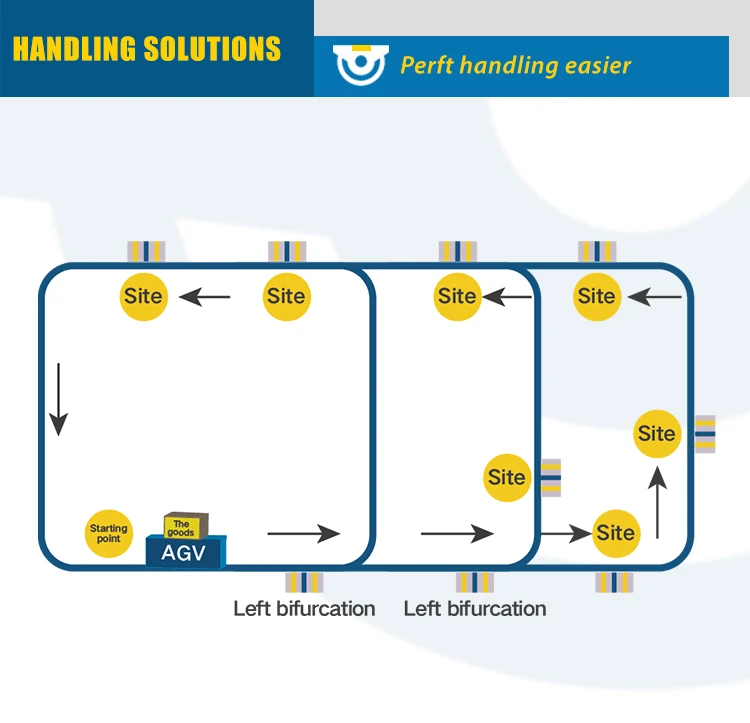 HANDLING SOLUTIONS

Perft handling easier

Site
Site
Site
Site
Site
Site
Site
Starting point
The goods
AGV
Left bifurcation
Left bifurcation